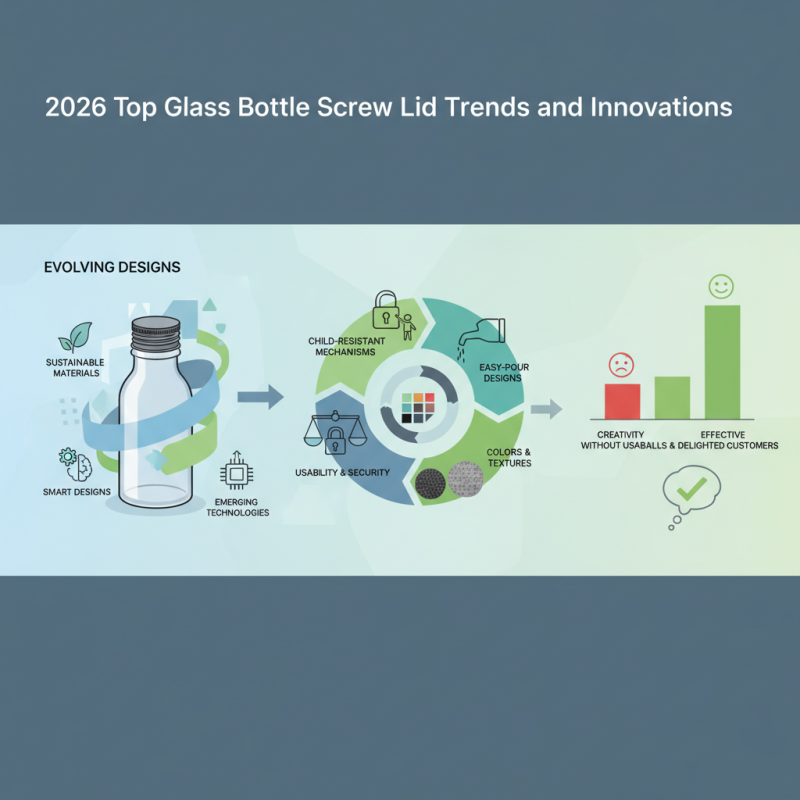 2026 Top Glass Bottle Screw Lid Trends and Innovations

EVOLVING DESIGNS

SUSTAINABLE MATERIALS

SMART DESIGNS

EMERGING TECHNOLOGIES

CHILD-RESISTANT MECHANISMS

EASY-POUR DESIGNS

USABILITY & SECURITY

COLORS & TEXTURES

CREATIVITY WITHOUT USABALLS

EFFECTIVE & DELIGHTED CUSTOMERS